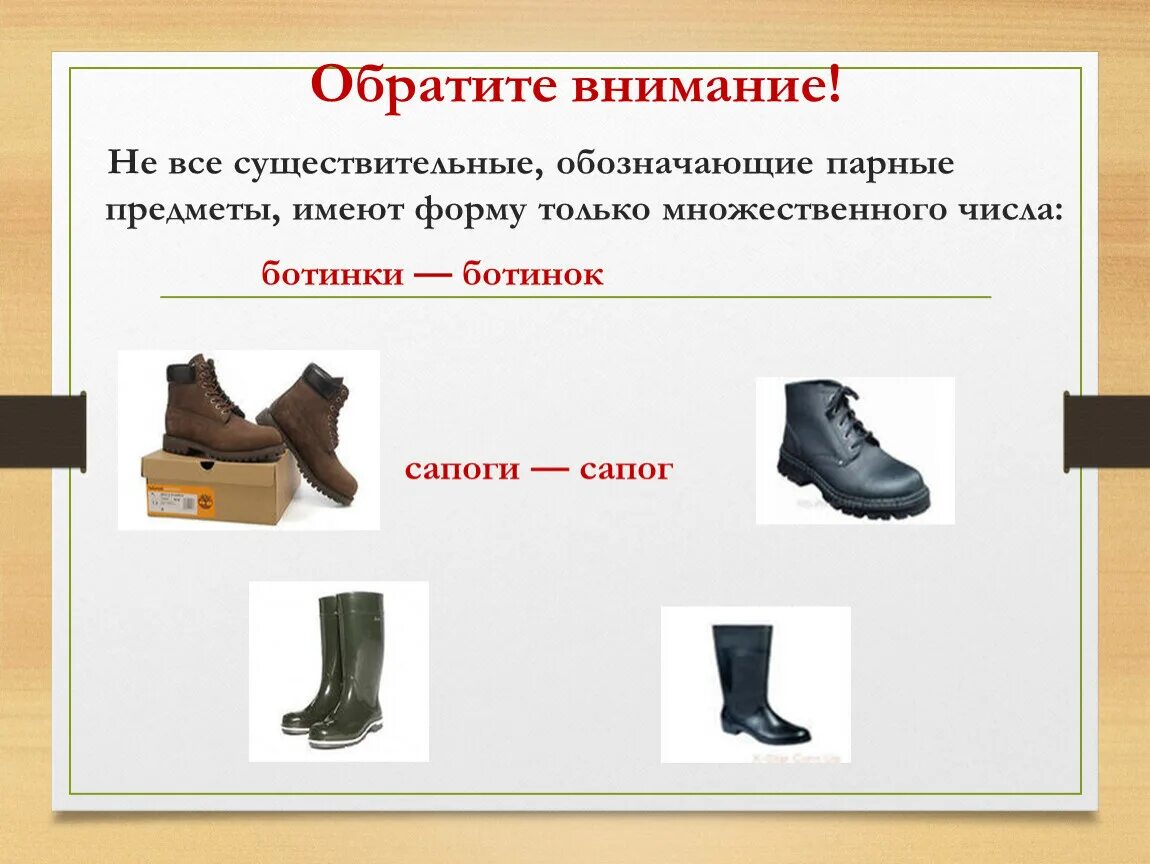 Обратите внимание!

Не все существительные, обозначающие парные предметы, имеют форму только множественного числа:

ботинки — ботинок

сапоги — сапог